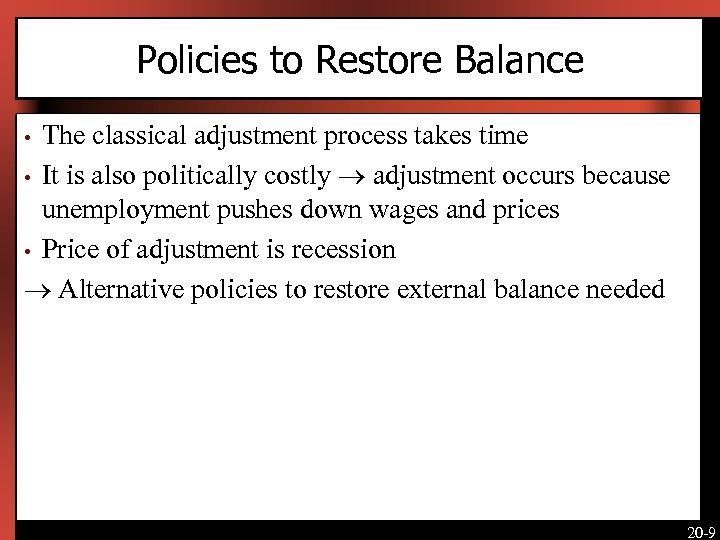 Policies to Restore Balance

• The classical adjustment process takes time

• It is also politically costly $\rightarrow$ adjustment occurs because unemployment pushes down wages and prices

• Price of adjustment is recession

$\rightarrow$ Alternative policies to restore external balance needed

20-9